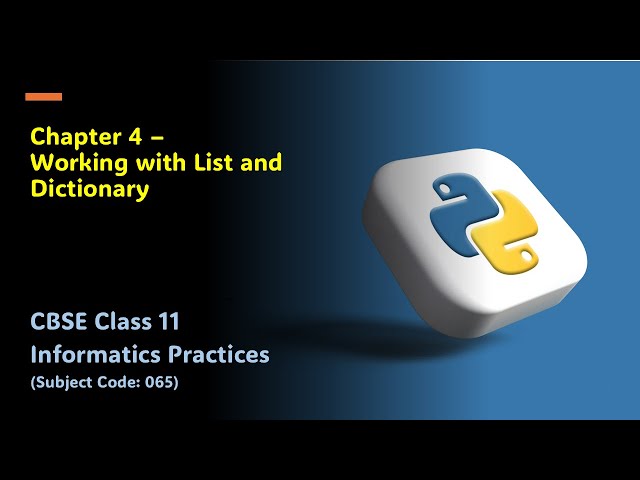 Chapter 4 – Working with List and Dictionary

CBSE Class 11
Informatics Practices
(Subject Code: 065)